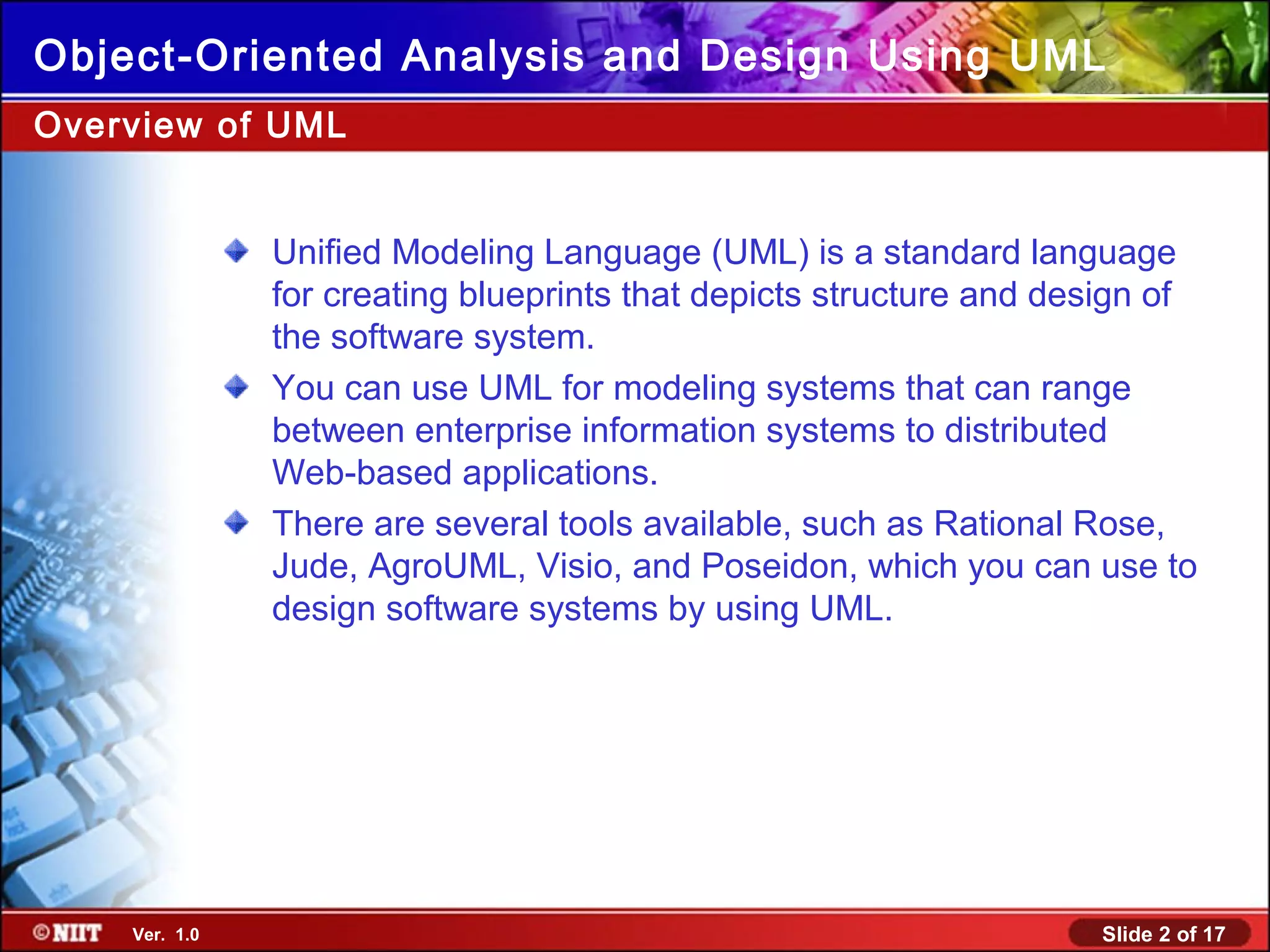 Object-Oriented Analysis and Design Using UML

Overview of UML

Unified Modeling Language (UML) is a standard language for creating blueprints that depicts structure and design of the software system.

You can use UML for modeling systems that can range between enterprise information systems to distributed Web-based applications.

There are several tools available, such as Rational Rose, Jude, AgroUML, Visio, and Poseidon, which you can use to design software systems by using UML.

©NIIT Ver. 1.0

Slide 2 of 17